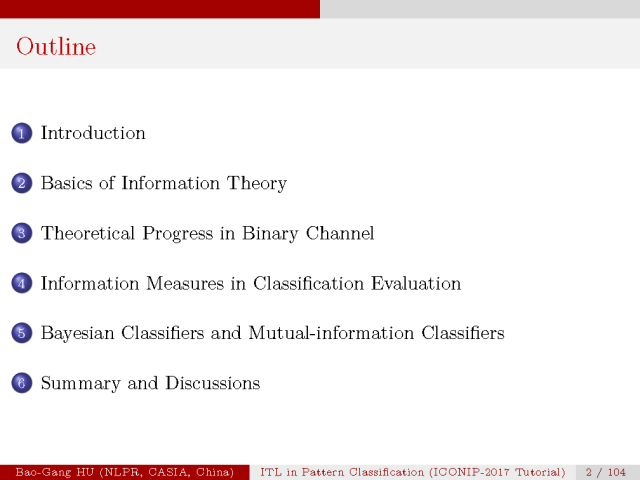 Outline

1 Introduction

2 Basics of Information Theory

3 Theoretical Progress in Binary Channel

4 Information Measures in Classification Evaluation

5 Bayesian Classifiers and Mutual-information Classifiers

6 Summary and Discussions

Bao-Gang HU (NLPR, CASIA, China) ITL in Pattern Classification (ICONIP-2017 Tutorial) 2 / 104